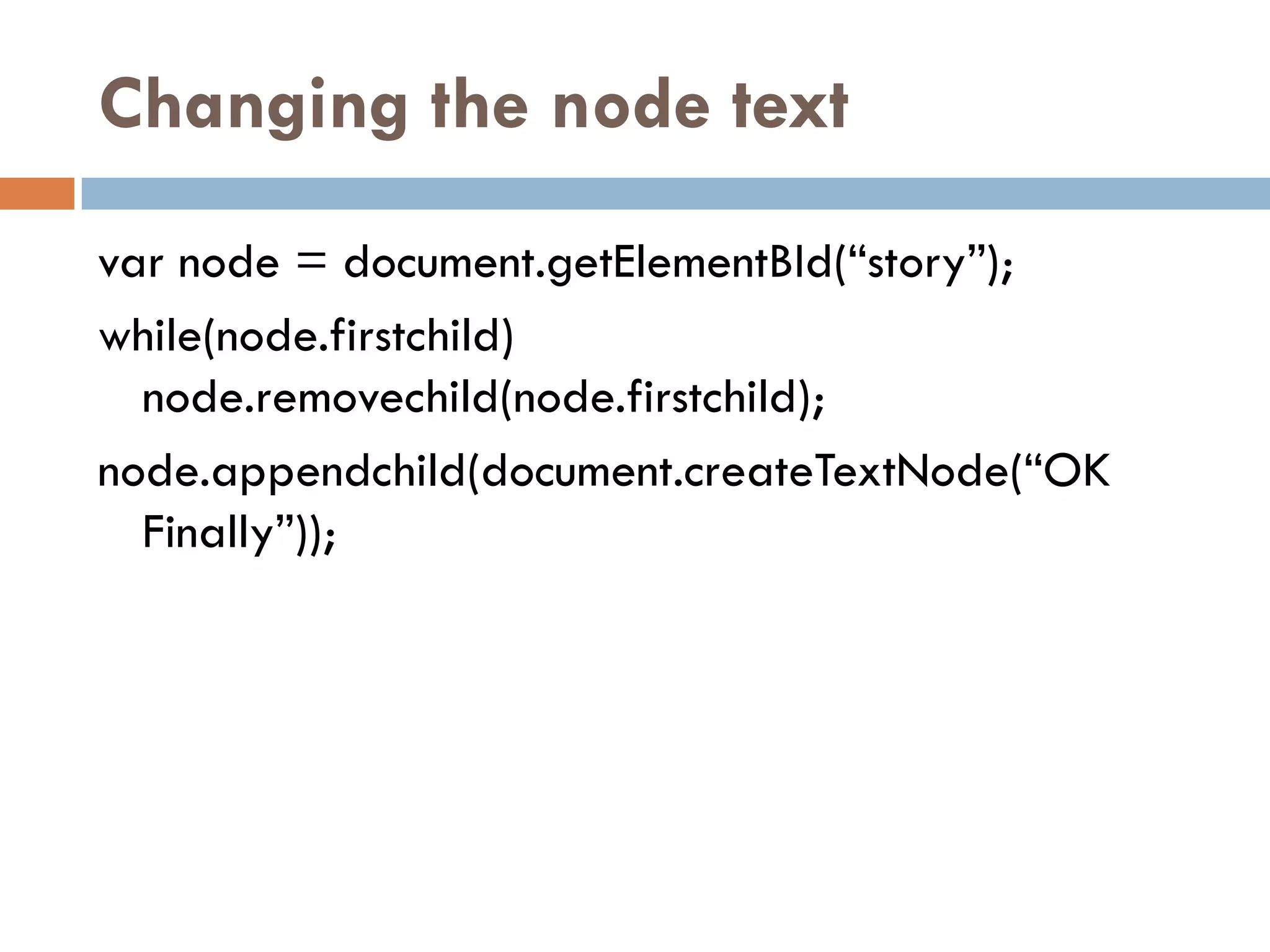 Changing the node text

var node = document.getElementBId(“story”);

while(node.firstchild)
node.removechild(node.firstchild);

node.appendchild(document.createTextNode(“OK Finally”));